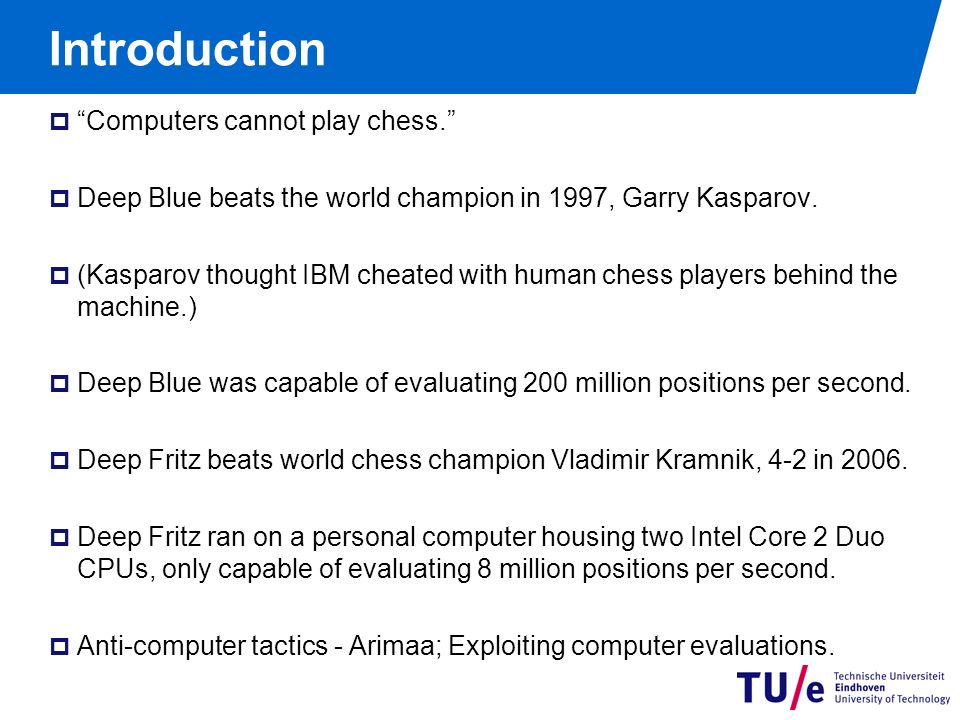 Introduction

“Computers cannot play chess.”

Deep Blue beats the world champion in 1997, Garry Kasparov.

(Kasparov thought IBM cheated with human chess players behind the machine.)

Deep Blue was capable of evaluating 200 million positions per second.

Deep Fritz beats world chess champion Vladimir Kramnik, 4-2 in 2006.

Deep Fritz ran on a personal computer housing two Intel Core 2 Duo CPUs, only capable of evaluating 8 million positions per second.

Anti-computer tactics - Arimaa; Exploiting computer evaluations.

TU/e Technische Universiteit Eindhoven University of Technology